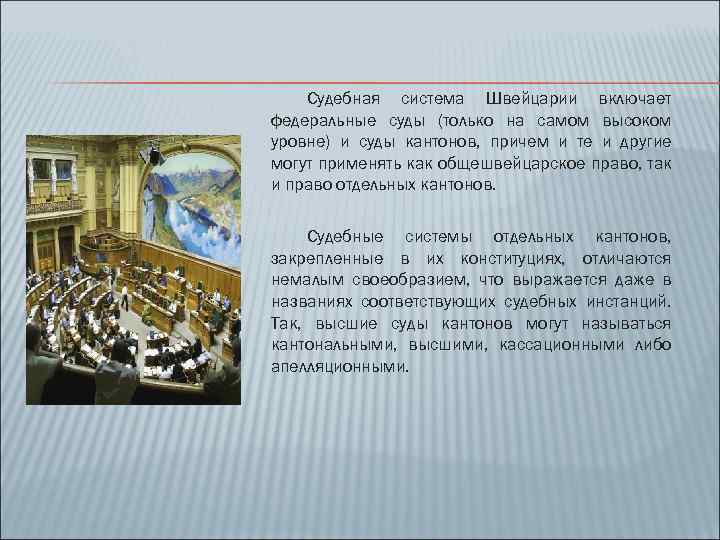 Судебная система Швейцарии включает федеральные суды (только на самом высоком уровне) и суды кантонов, причем и те и другие могут применять как общешвейцарское право, так и право отдельных кантонов.

Судебные системы отдельных кантонов, закрепленные в их конституциях, отличаются немалым своеобразием, что выражается даже в названиях соответствующих судебных инстанций. Так, высшие суды кантонов могут называться кантональными, высшими, кассационными либо апелляционными.